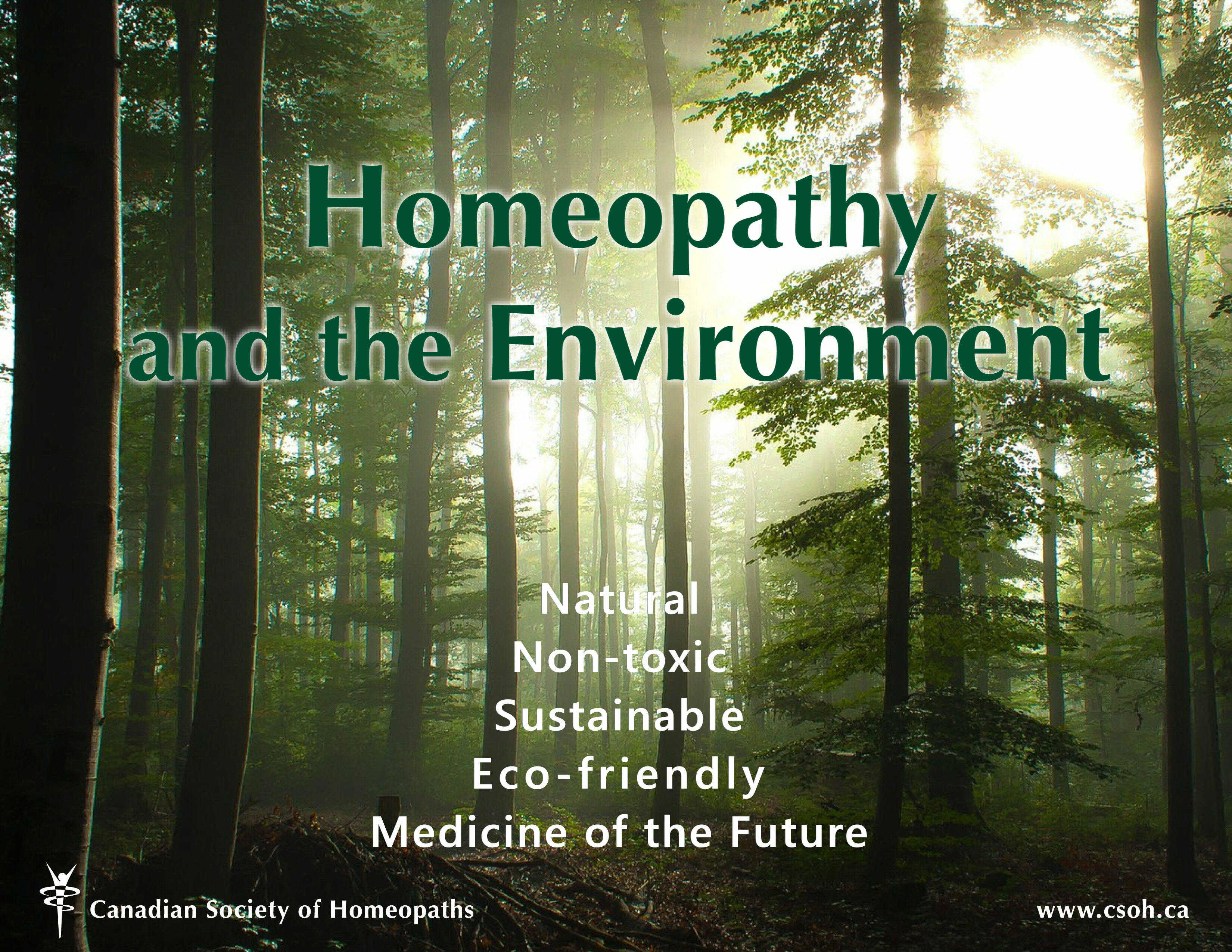 Homeopathy and the Environment

Natural
Non-toxic
Sustainable
Eco-friendly
Medicine of the Future

Canadian Society of Homeopaths

www.csoh.ca